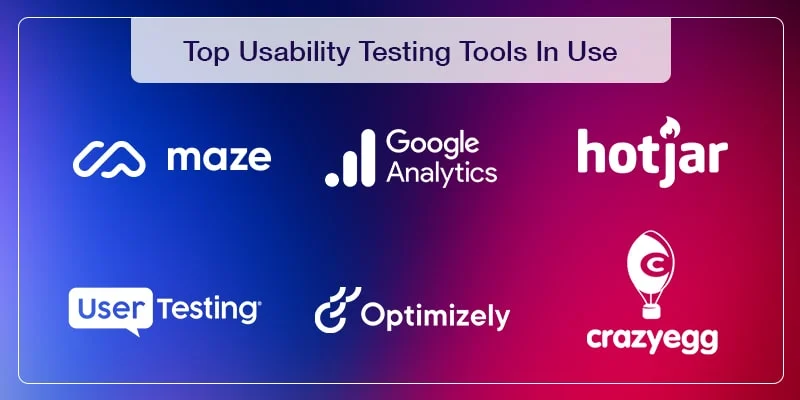 Top Usability Testing Tools In Use

maze

Google Analytics

hotjar

User Testing

Optimizely

crazyegg